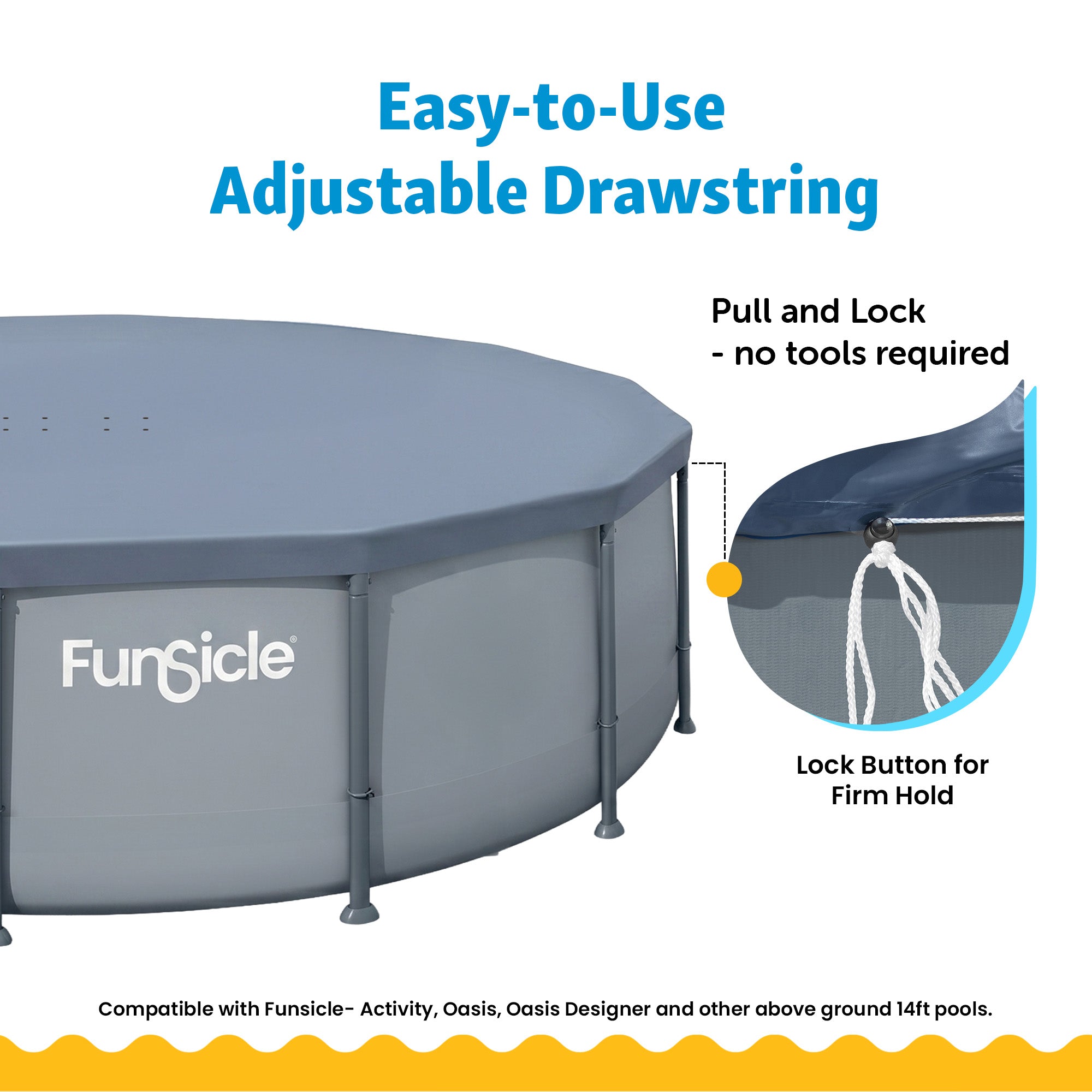 Easy-to-Use
Adjustable Drawstring

Pull and Lock
- no tools required

Funsicle®

Lock Button for
Firm Hold

Compatible with Funsicle- Activity, Oasis, Oasis Designer and other above ground 14ft pools.